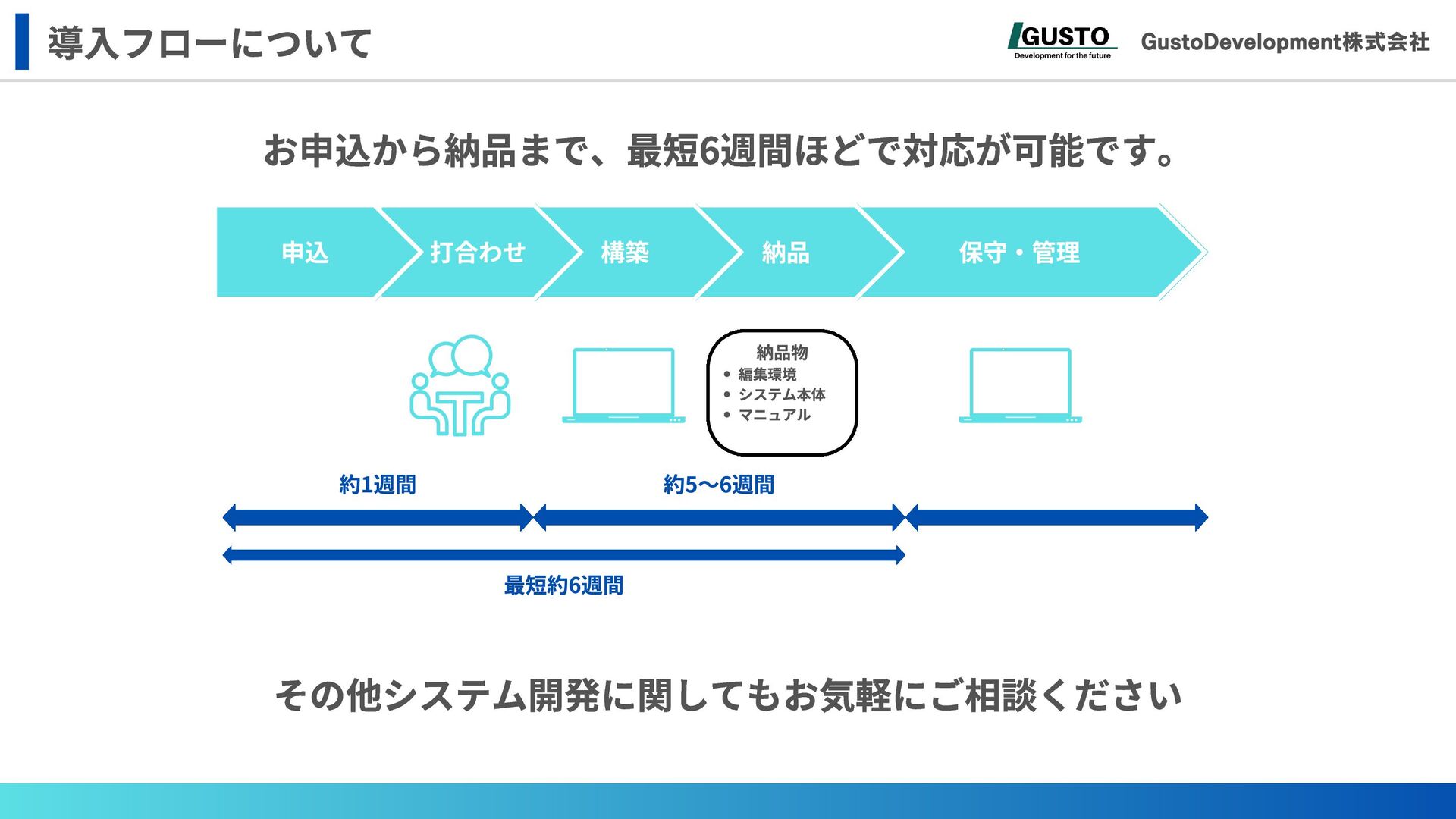 導入フローについて

GUSTO
Development for the future
GustoDevelopment株式会社

お申込から納品まで、最短6週間ほどで対応が可能です。

申込 打合わせ 構築 納品 保守・管理

納品物
• 編集環境
• システム本体
• マニュアル

約1週間

約5〜6週間

最短約6週間

その他システム開発に関してもお気軽にご相談ください